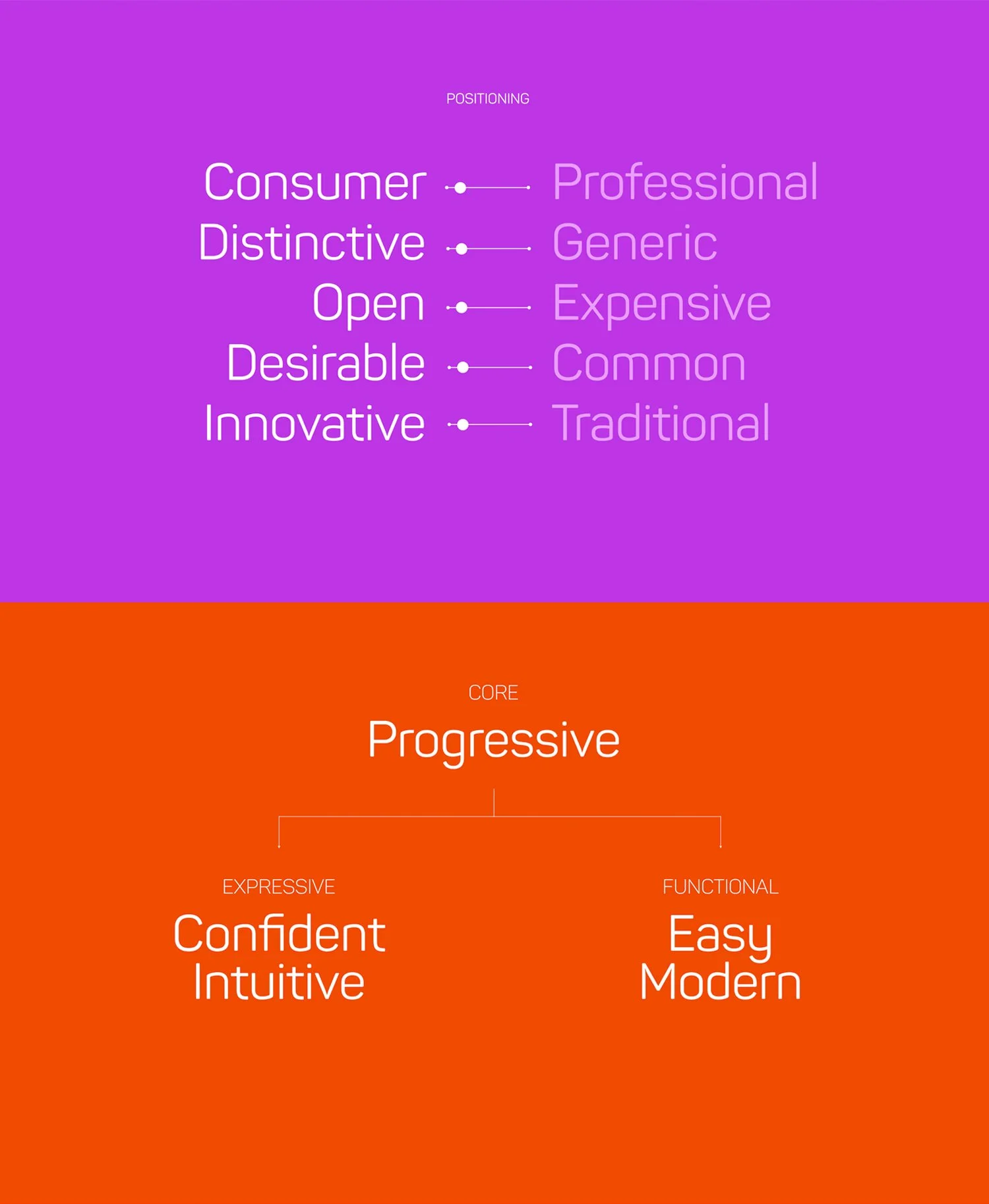 POSITIONING

Consumer Professional
Distinctive Generic
Open Expensive
Desirable Common
Innovative Traditional

CORE

Progressive

EXPRESSIVE

Confident
Intuitive

FUNCTIONAL

Easy
Modern